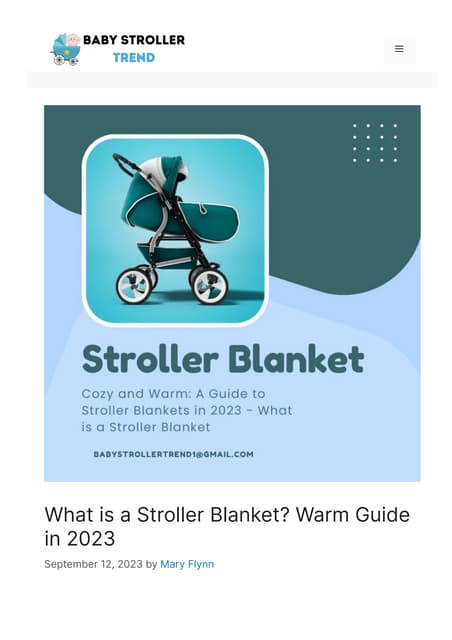 BABY STROLLER
TREND

Stroller Blanket

Cozy and Warm: A Guide to Stroller Blankets in 2023 - What is a Stroller Blanket

BABYSTROLLERTREND1@GMAIL.COM

What is a Stroller Blanket? Warm Guide in 2023

September 12, 2023 by Mary Flynn